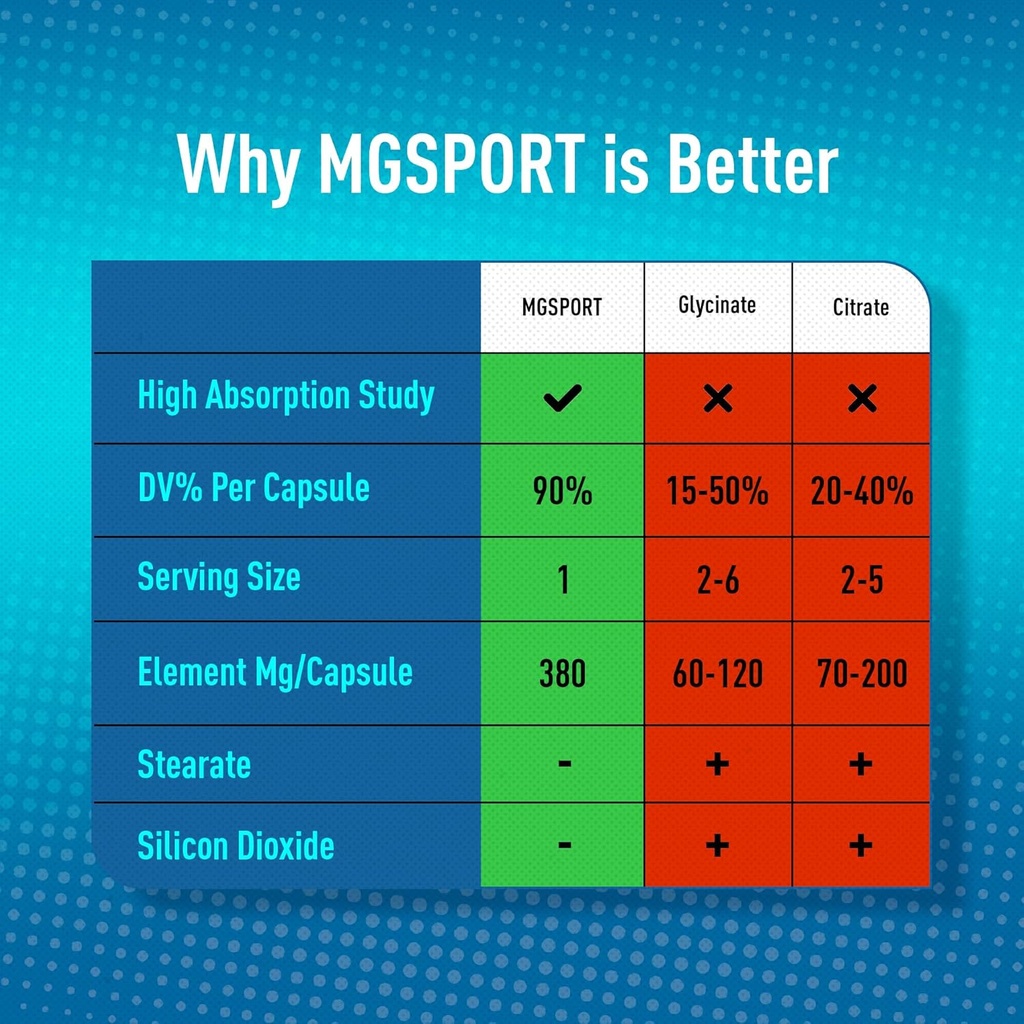 Why MGSPORT is Better

| | MGSPORT | Glycinate | Citrate |
|---|---|---|---|
| High Absorption Study | ✔ | ✕ | ✕ |
| DV% Per Capsule | 90% | 15-50% | 20-40% |
| Serving Size | 1 | 2-6 | 2-5 |
| Element Mg/Capsule | 380 | 60-120 | 70-200 |
| Stearate | - | + | + |
| Silicon Dioxide | - | + | + |